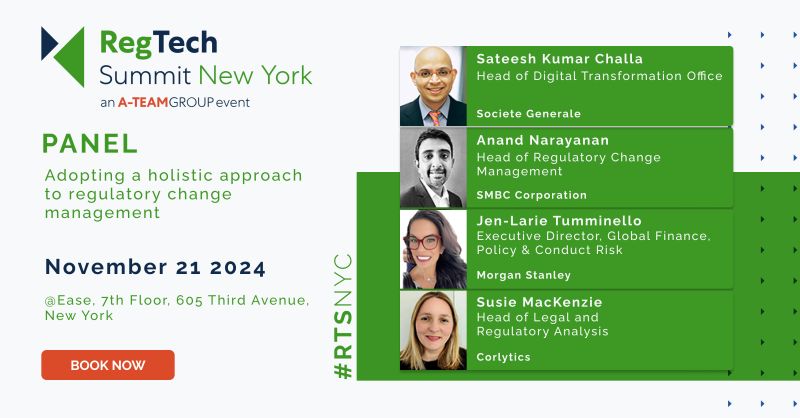 RegTech
Summit New York
an A-TEAMGROUP event

PANEL

Adopting a holistic approach to regulatory change management

November 21 2024

@Ease, 7th Floor, 605 Third Avenue, New York

BOOK NOW

#RTSNYC

Sateesh Kumar Challa
Head of Digital Transformation Office
Societe Generale

Anand Narayanan
Head of Regulatory Change Management
SMBC Corporation

Jen-Larie Tumminello
Executive Director, Global Finance, Policy & Conduct Risk
Morgan Stanley

Susie MacKenzie
Head of Legal and Regulatory Analysis
Corlytics